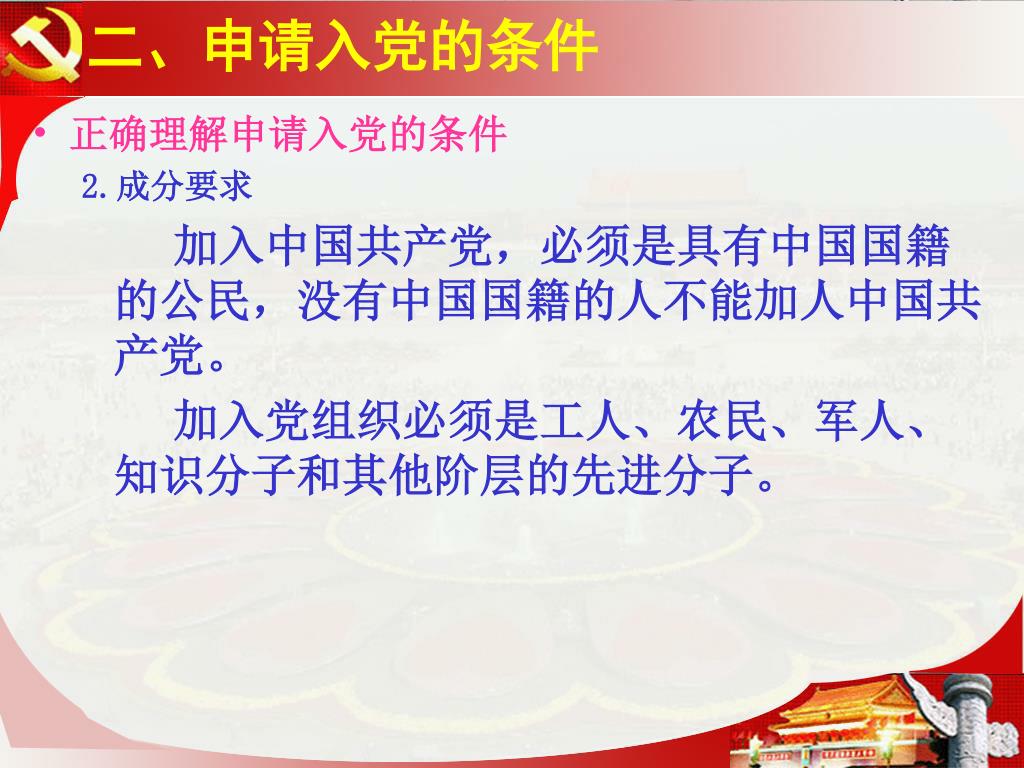 二、申请入党的条件

• 正确理解申请入党的条件

2.成分要求

加入中国共产党，必须是具有中国国籍的公民，没有中国国籍的人不能加人中国共产党。

加入党组织必须是工人、农民、军人、知识分子和其他阶层的先进分子。